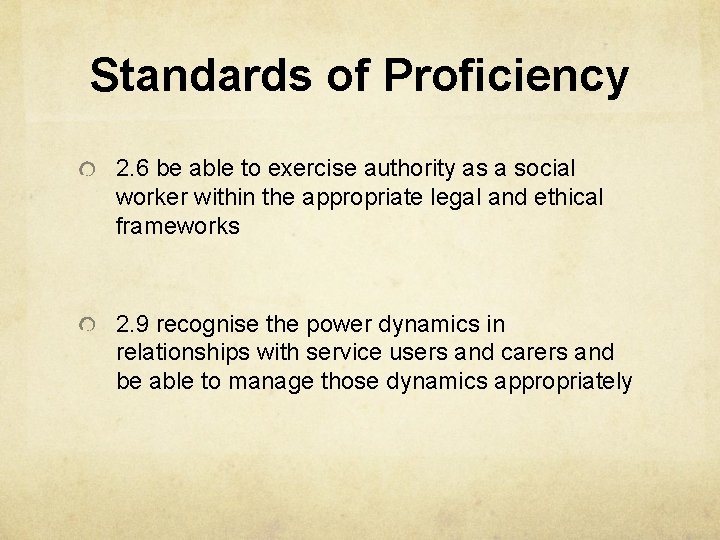 Standards of Proficiency

2.6 be able to exercise authority as a social worker within the appropriate legal and ethical frameworks

2.9 recognise the power dynamics in relationships with service users and carers and be able to manage those dynamics appropriately